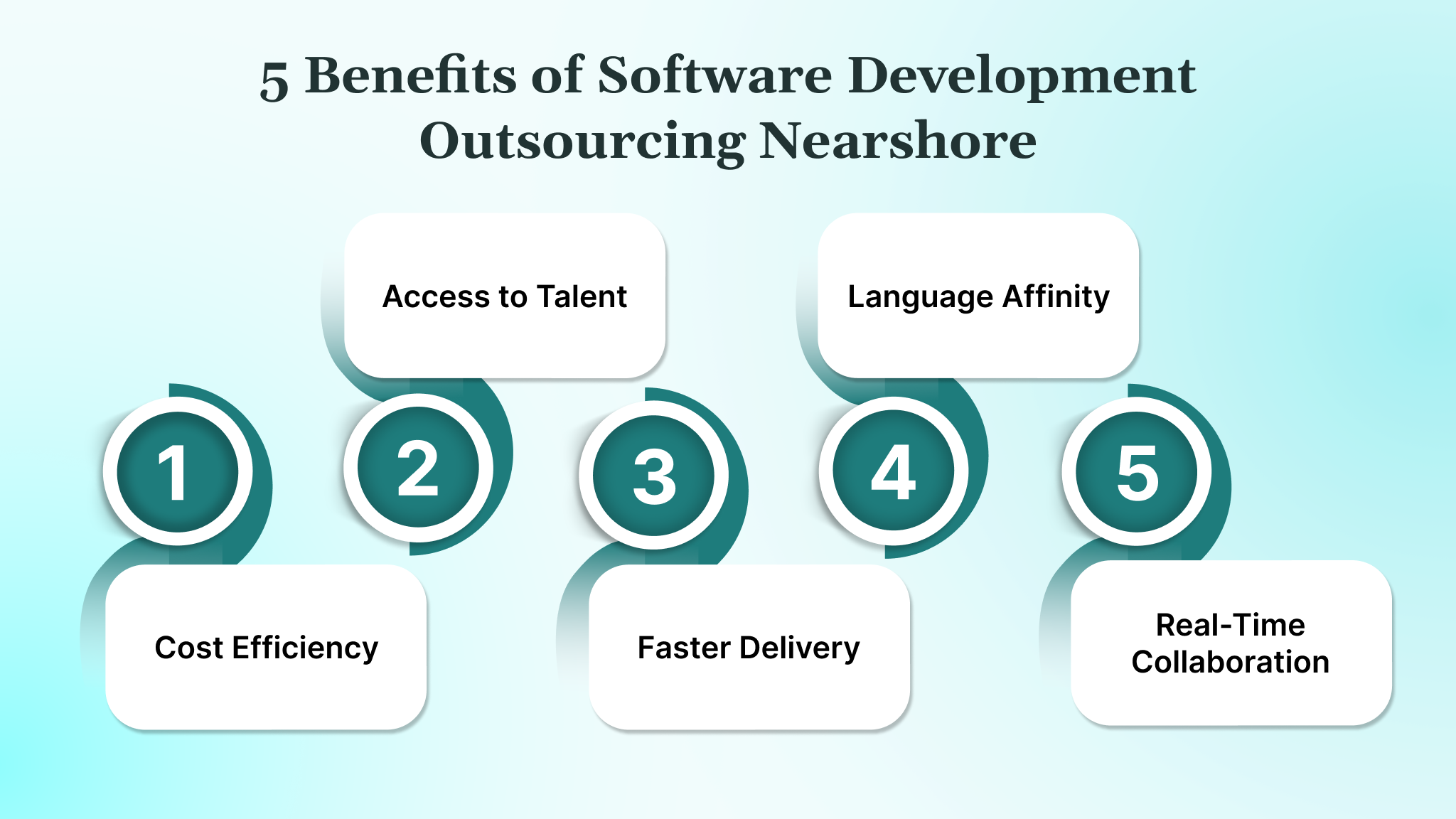 5 Benefits of Software Development Outsourcing Nearshore

1
Cost Efficiency

2
Access to Talent

3
Faster Delivery

4
Language Affinity

5
Real-Time Collaboration